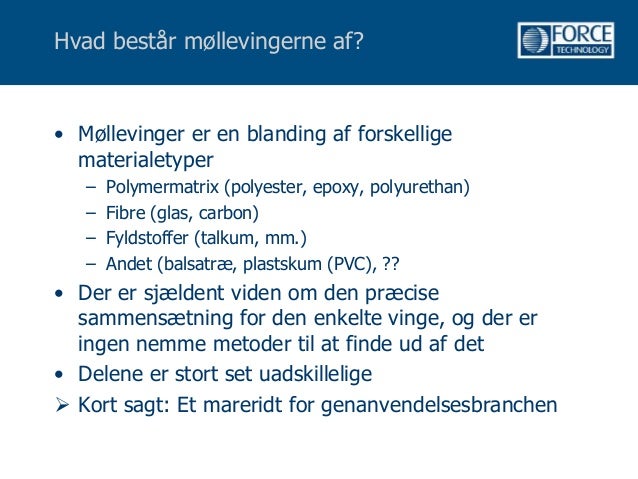 Hvad består møllevingerne af?

FORCE TECHNOLOGY

• Møllevinger er en blanding af forskellige materialetyper
– Polymermatrix (polyester, epoxy, polyurethan)
– Fibre (glas, carbon)
– Fyldstoffer (talkum, mm.)
– Andet (balsatræ, plastskum (PVC), ??
• Der er sjældent viden om den præcise sammensætning for den enkelte vinge, og der er ingen nemme metoder til at finde ud af det
• Delene er stort set uadskillelige
➢ Kort sagt: Et mareridt for genanvendelsesbranchen